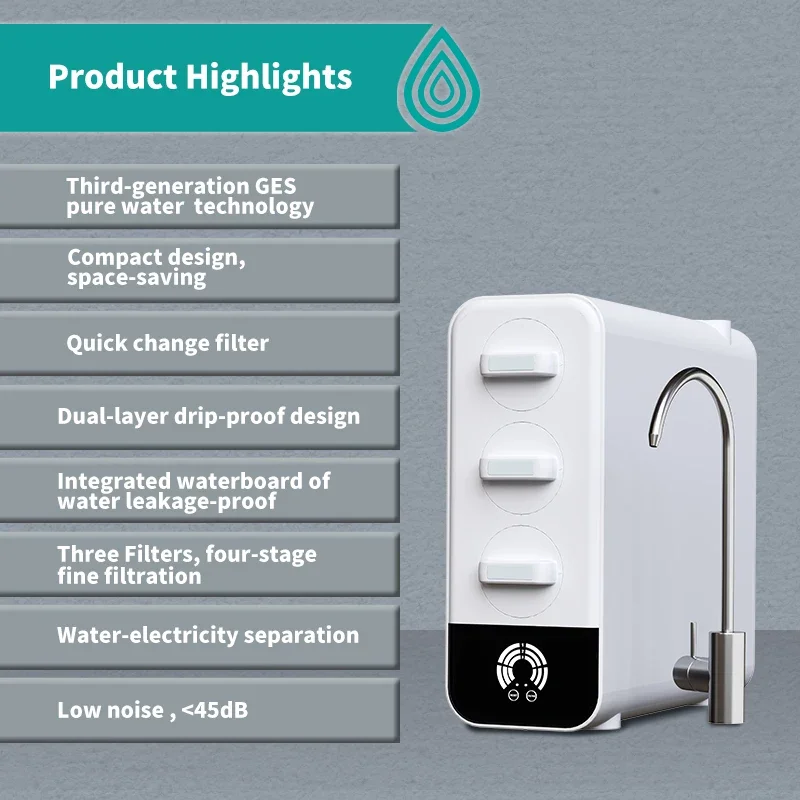 Product Highlights

Third-generation GES pure water technology

Compact design, space-saving

Quick change filter

Dual-layer drip-proof design

Integrated waterboard of water leakage-proof

Three Filters, four-stage fine filtration

Water-electricity separation

Low noise , <45dB